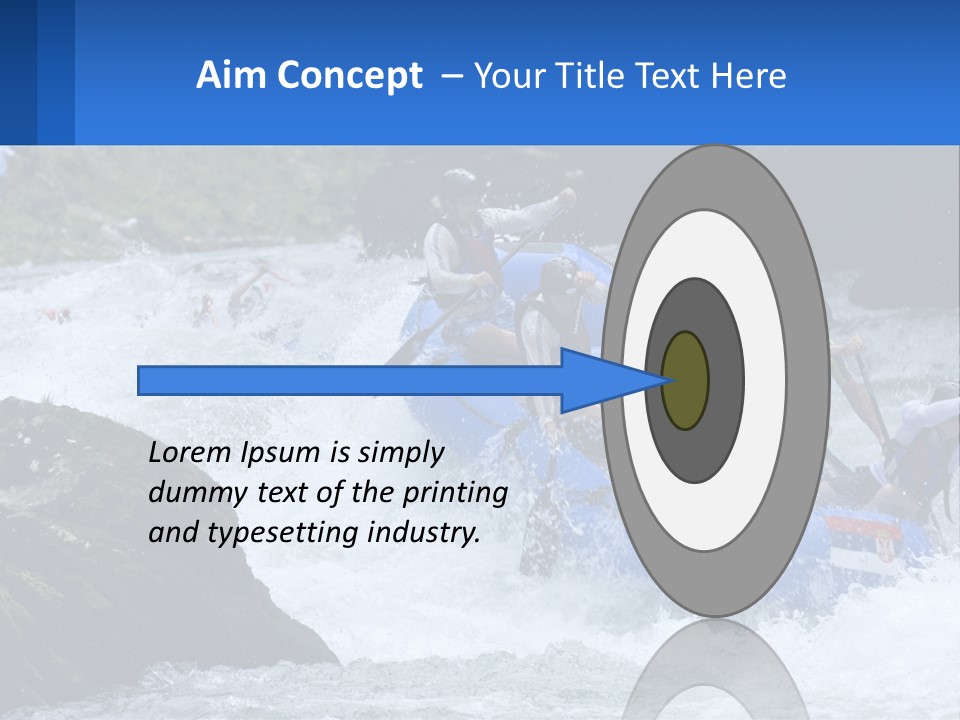 Aim Concept – Your Title Text Here

Lorem Ipsum is simply dummy text of the printing and typesetting industry.